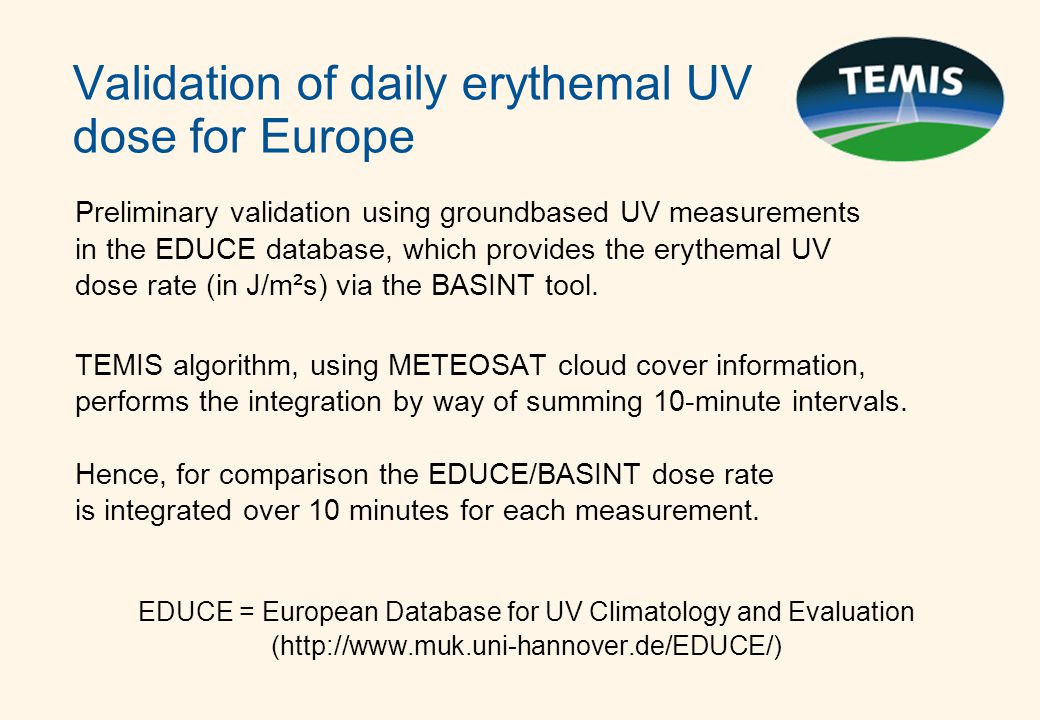 Validation of daily erythemal UV dose for Europe

TEMIS

Preliminary validation using groundbased UV measurements in the EDUCE database, which provides the erythemal UV dose rate (in J/m²s) via the BASINT tool.

TEMIS algorithm, using METEOSAT cloud cover information, performs the integration by way of summing 10-minute intervals.

Hence, for comparison the EDUCE/BASINT dose rate is integrated over 10 minutes for each measurement.

EDUCE = European Database for UV Climatology and Evaluation (http://www.muk.uni-hannover.de/EDUCE/)